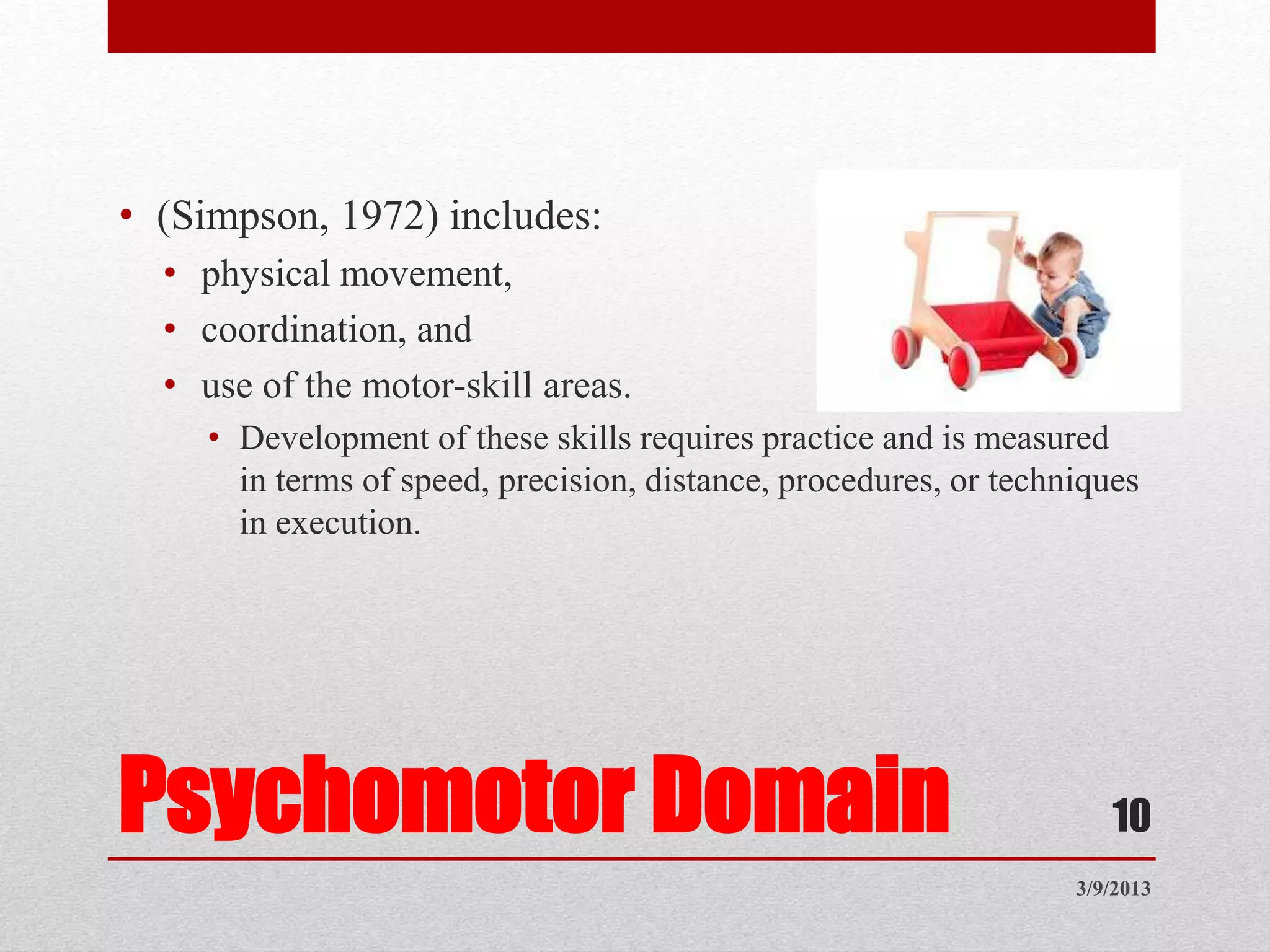 • (Simpson, 1972) includes:
• physical movement,
• coordination, and
• use of the motor-skill areas.
• Development of these skills requires practice and is measured in terms of speed, precision, distance, procedures, or techniques in execution.

Psychomotor Domain

10

3/9/2013